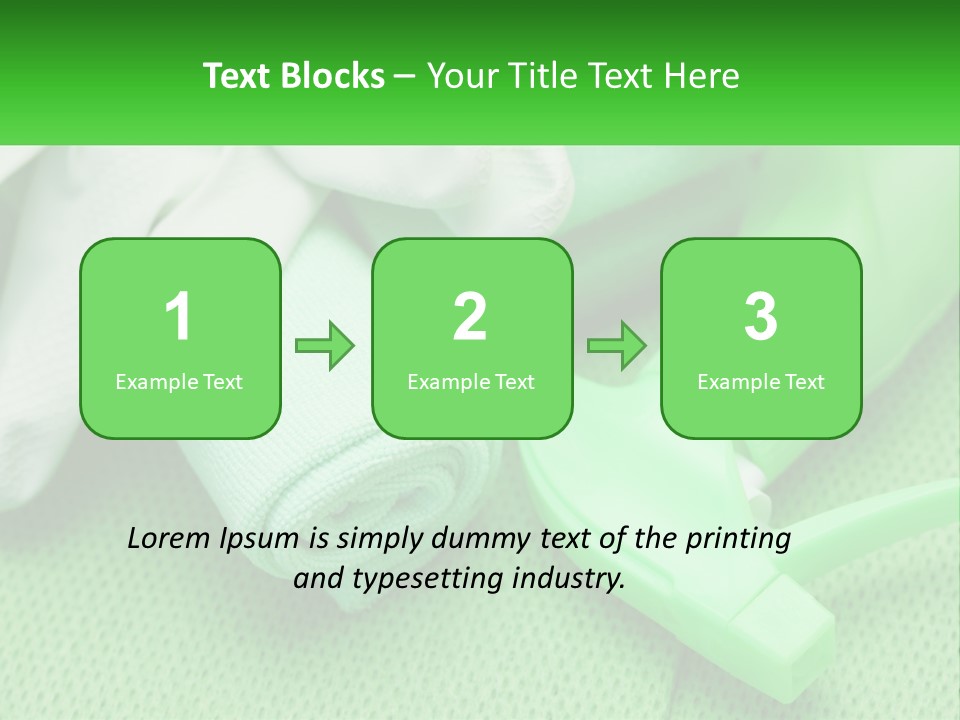 Text Blocks – Your Title Text Here

1
Example Text

2
Example Text

3
Example Text

Lorem Ipsum is simply dummy text of the printing and typesetting industry.